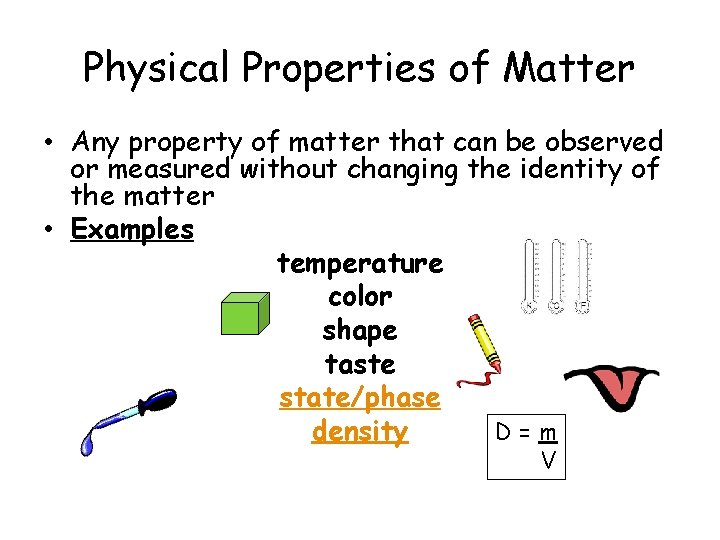 Physical Properties of Matter

• Any property of matter that can be observed or measured without changing the identity of the matter
• Examples

temperature
color
shape
taste
state/phase
density

$D = \frac{m}{V}$